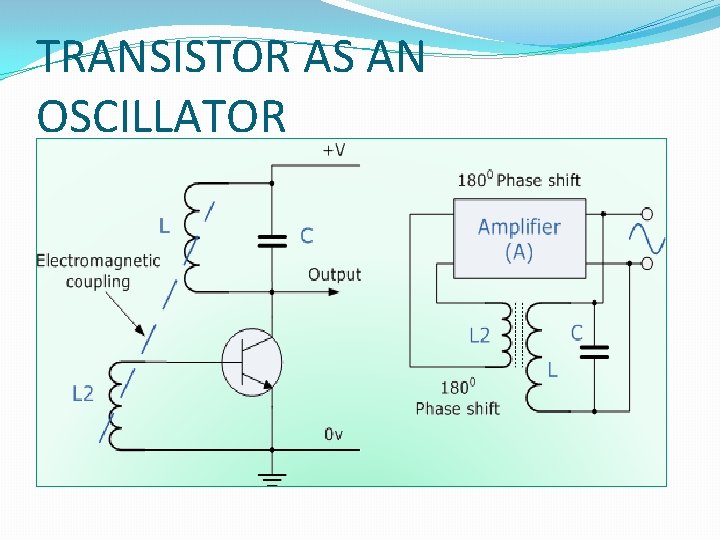 TRANSISTOR AS AN OSCILLATOR

+V

L

C

Electromagnetic coupling

Output

L2

0v

$180^0$ Phase shift

Amplifier (A)

L2

C

L

$180^0$ Phase shift